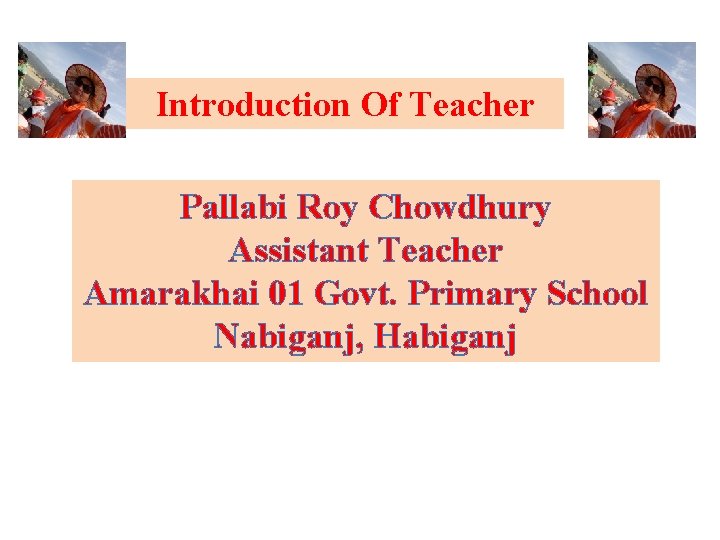 Introduction Of Teacher

Pallabi Roy Chowdhury
Assistant Teacher
Amarakhai 01 Govt. Primary School
Nabiganj, Habiganj